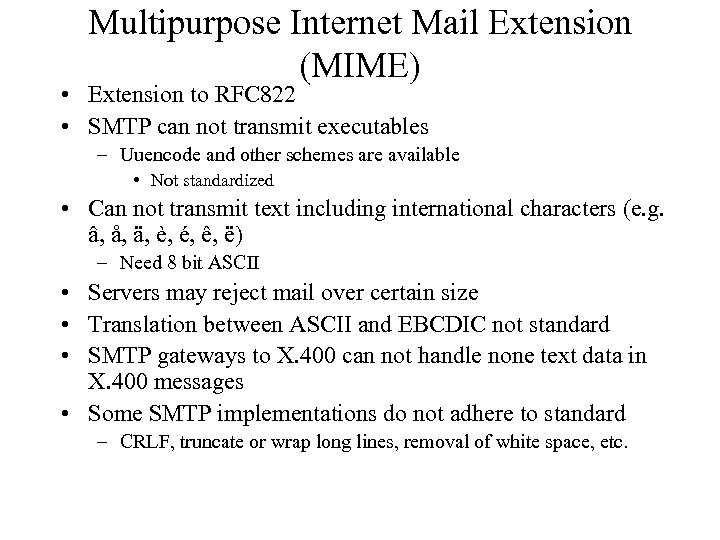 Multipurpose Internet Mail Extension (MIME)

• Extension to RFC822
• SMTP can not transmit executables
– Uuencode and other schemes are available
• Not standardized
• Can not transmit text including international characters (e.g. â, å, ä, è, é, ê, ë)
– Need 8 bit ASCII
• Servers may reject mail over certain size
• Translation between ASCII and EBCDIC not standard
• SMTP gateways to X.400 can not handle none text data in X.400 messages
• Some SMTP implementations do not adhere to standard
– CRLF, truncate or wrap long lines, removal of white space, etc.